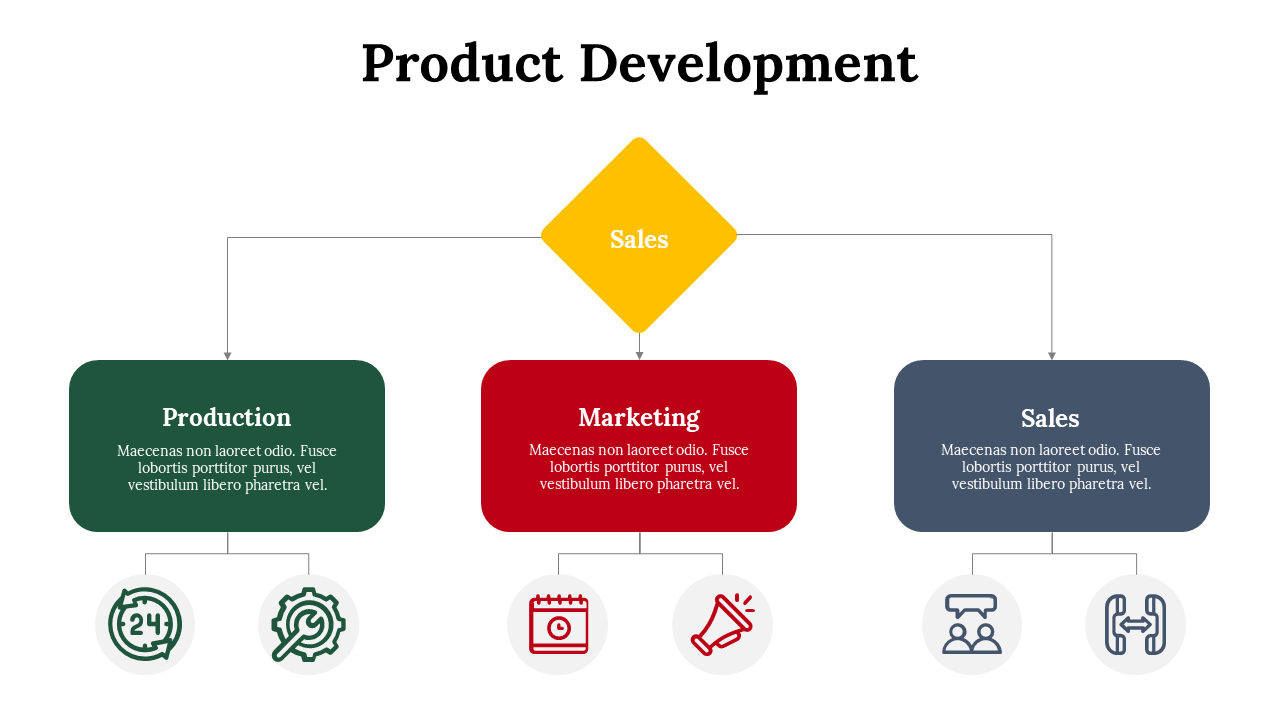 Product Development

Sales

Production

Maecenas non laoreet odio. Fusce lobortis porttitor purus, vel vestibulum libero pharetra vel.

Marketing

Maecenas non laoreet odio. Fusce lobortis porttitor purus, vel vestibulum libero pharetra vel.

Sales

Maecenas non laoreet odio. Fusce lobortis porttitor purus, vel vestibulum libero pharetra vel.

24